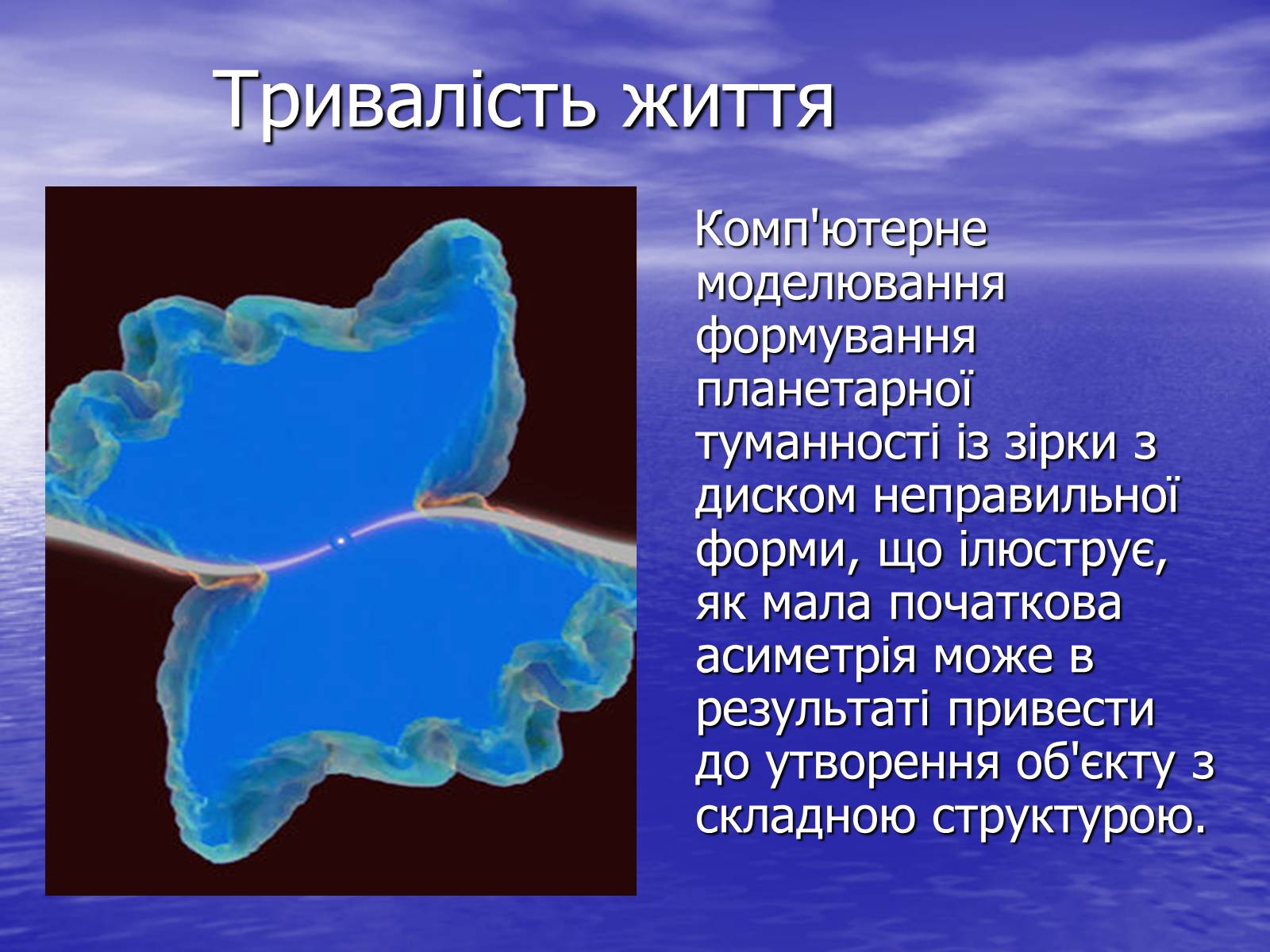 Тривалість життя

Комп'ютерне моделювання формування планетарної туманності із зірки з диском неправильної форми, що ілюструє, як мала початкова асиметрія може в результаті привести до утворення об'єкту з складною структурою.